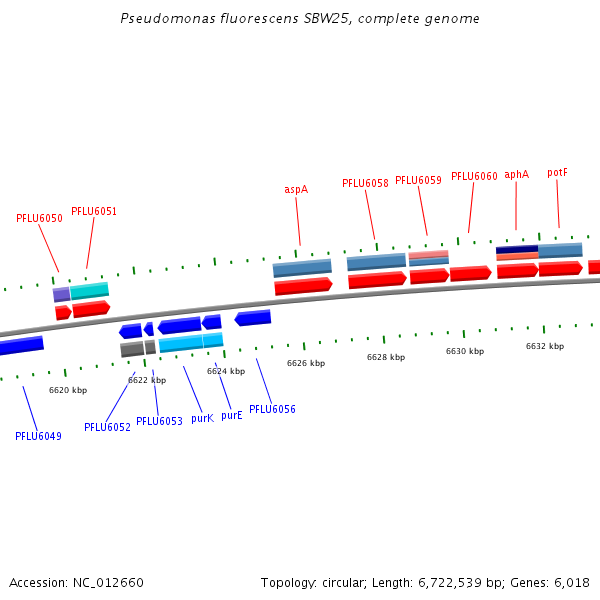 Pseudomonas fluorescens SBW25, complete genome

PFLU6050
PFLU6051
aspA
PFLU6058
PFLU6059
PFLU6060
aphA
potF

6620 kbp
6622 kbp
6624 kbp
6626 kbp
6628 kbp
6630 kbp
6632 kbp

PFLU6049
PFLU6052
PFLU6053
purK
purE
PFLU6056

Accession: NC_012660
Topology: circular; Length: 6,722,539 bp; Genes: 6,018